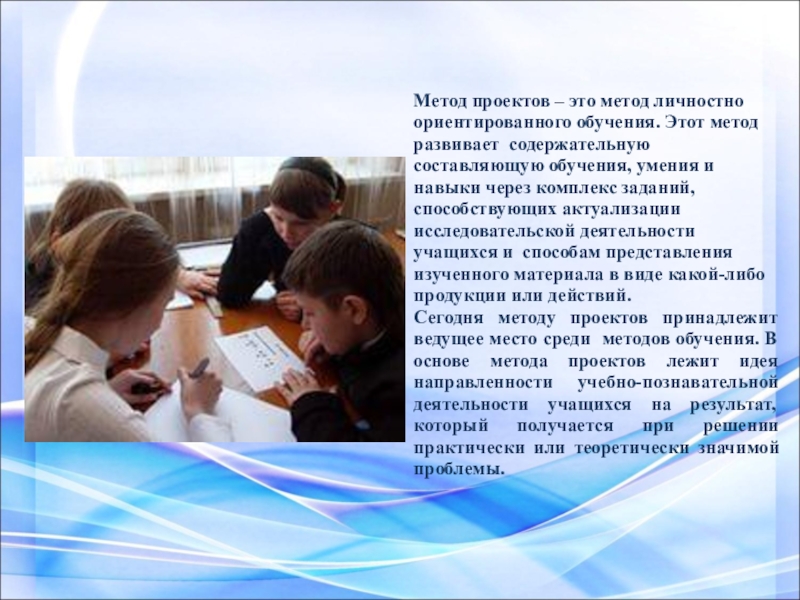 Метод проектов – это метод личностно ориентированного обучения. Этот метод развивает содержательную составляющую обучения, умения и навыки через комплекс заданий, способствующих актуализации исследовательской деятельности учащихся и способам представления изученного материала в виде какой-либо продукции или действий.
Сегодня методу проектов принадлежит ведущее место среди методов обучения. В основе метода проектов лежит идея направленности учебно-познавательной деятельности учащихся на результат, который получается при решении практически или теоретически значимой проблемы.